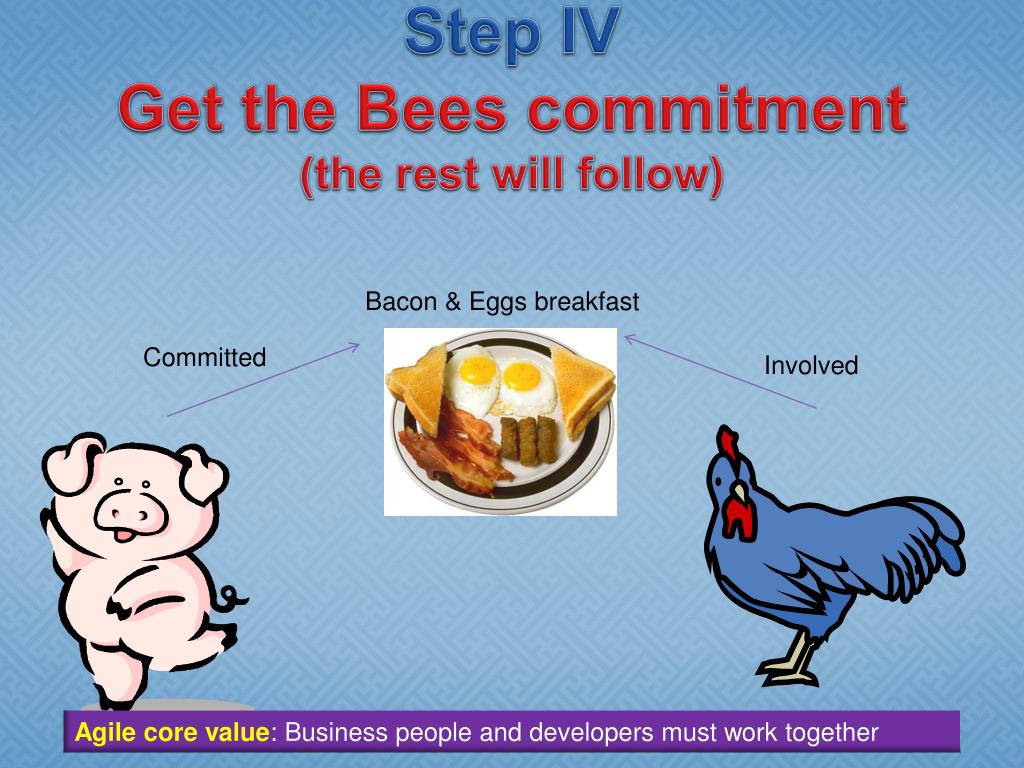 Step IV
Get the Bees commitment
(the rest will follow)

Bacon & Eggs breakfast

Committed

Involved

Agile core value: Business people and developers must work together